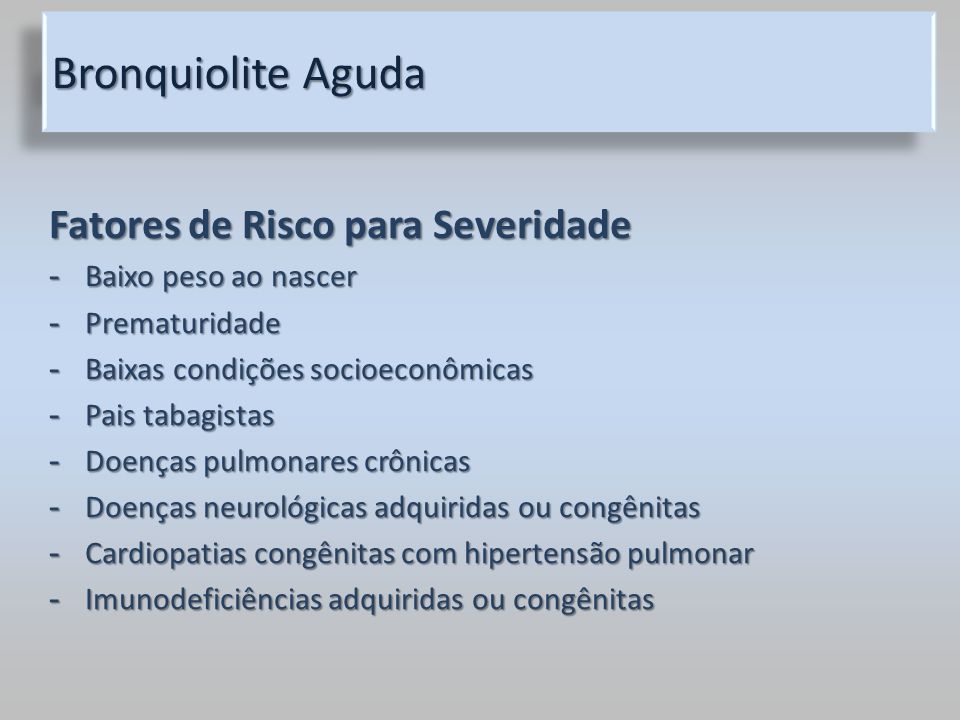 Bronquiolite Aguda

Fatores de Risco para Severidade
- Baixo peso ao nascer
- Prematuridade
- Baixas condições socioeconômicas
- Pais tabagistas
- Doenças pulmonares crônicas
- Doenças neurológicas adquiridas ou congênitas
- Cardiopatias congênitas com hipertensão pulmonar
- Imunodeficiências adquiridas ou congênitas